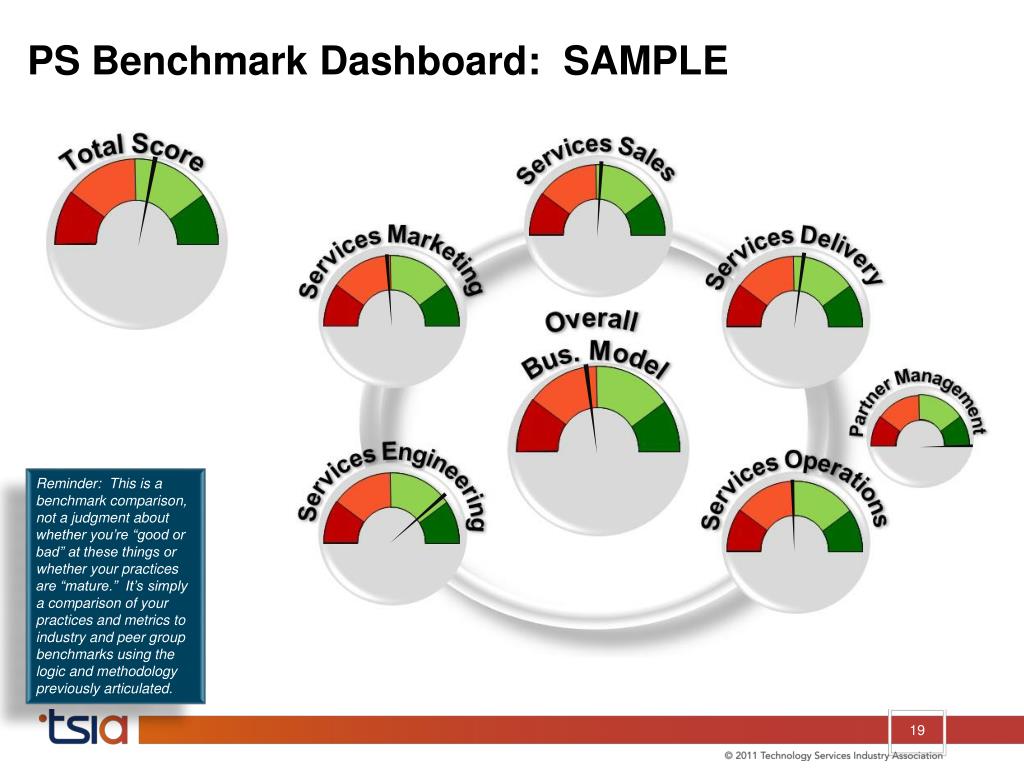 PS Benchmark Dashboard: SAMPLE

Total Score

Services Sales

Services Marketing

Services Delivery

Overall Bus. Model

Partner Management

Services Engineering

Services Operations

Reminder: This is a benchmark comparison, not a judgment about whether you're "good or bad" at these things or whether your practices are "mature." It's simply a comparison of your practices and metrics to industry and peer group benchmarks using the logic and methodology previously articulated.

tsia

19

© 2011 Technology Services Industry Association